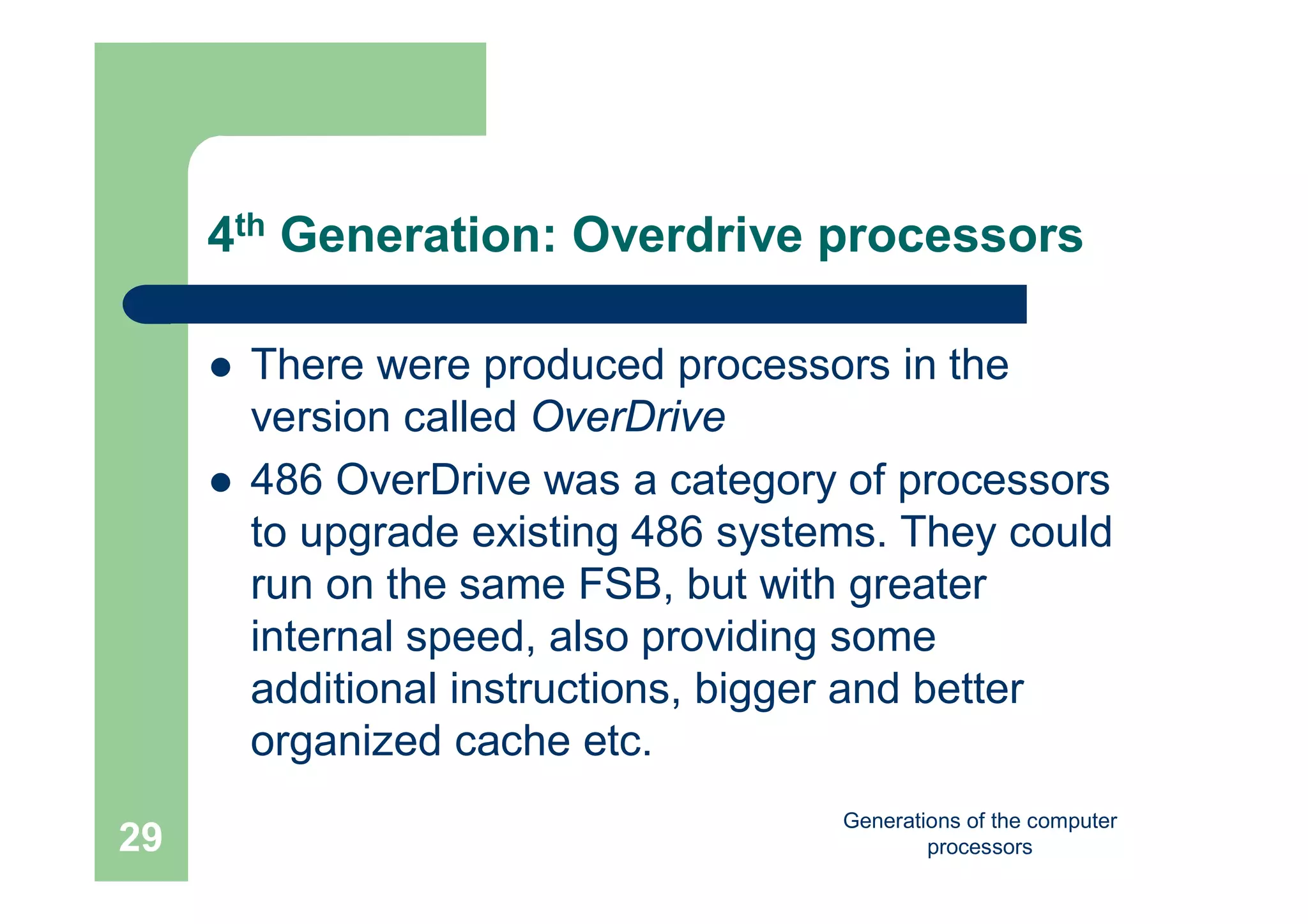 4th Generation: Overdrive processors

- There were produced processors in the version called OverDrive
- 486 OverDrive was a category of processors to upgrade existing 486 systems. They could run on the same FSB, but with greater internal speed, also providing some additional instructions, bigger and better organized cache etc.

29

Generations of the computer processors